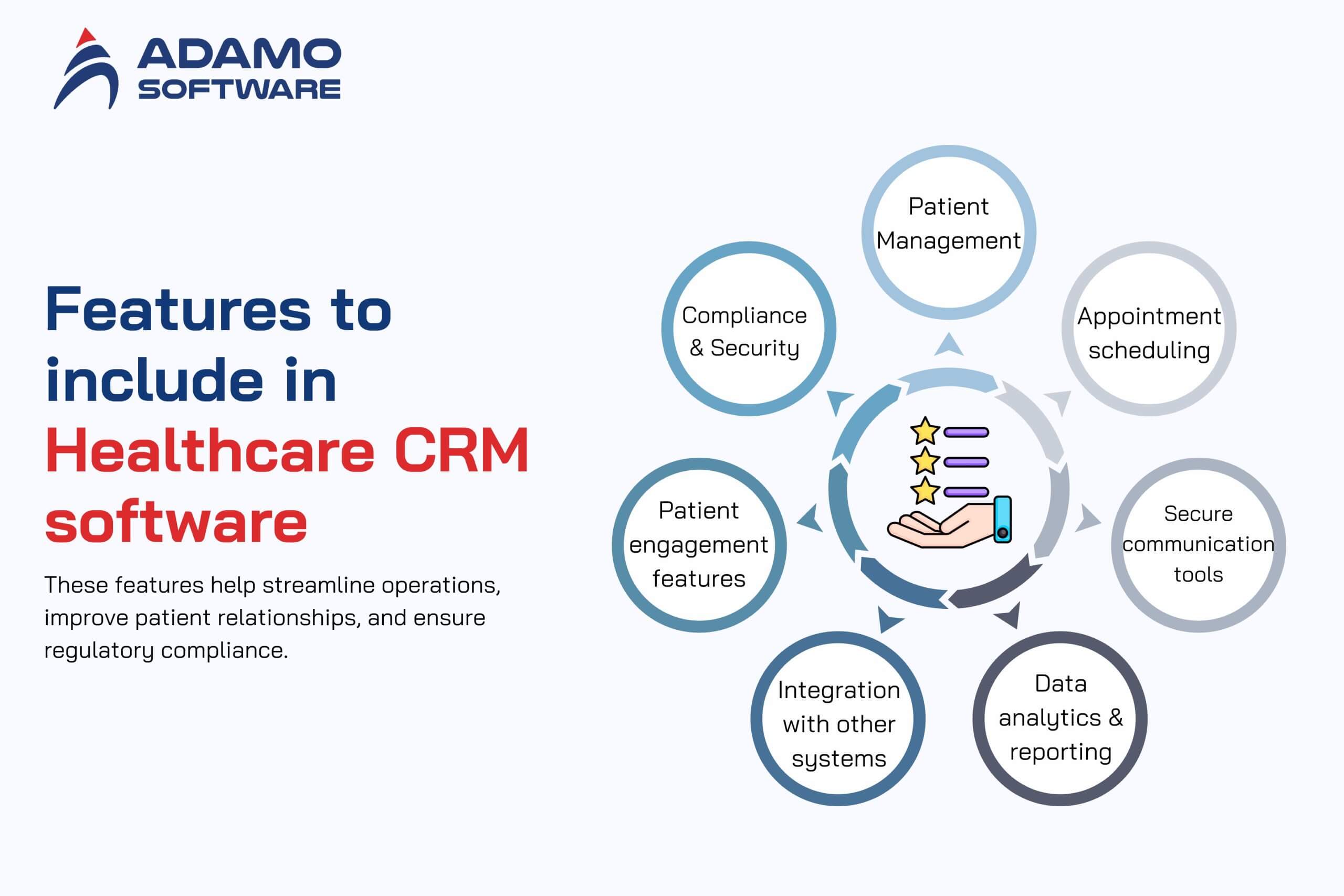 ADAMO SOFTWARE

Features to include in Healthcare CRM software

These features help streamline operations, improve patient relationships, and ensure regulatory compliance.

Patient Management

Appointment scheduling

Secure communication tools

Data analytics & reporting

Integration with other systems

Patient engagement features

Compliance & Security